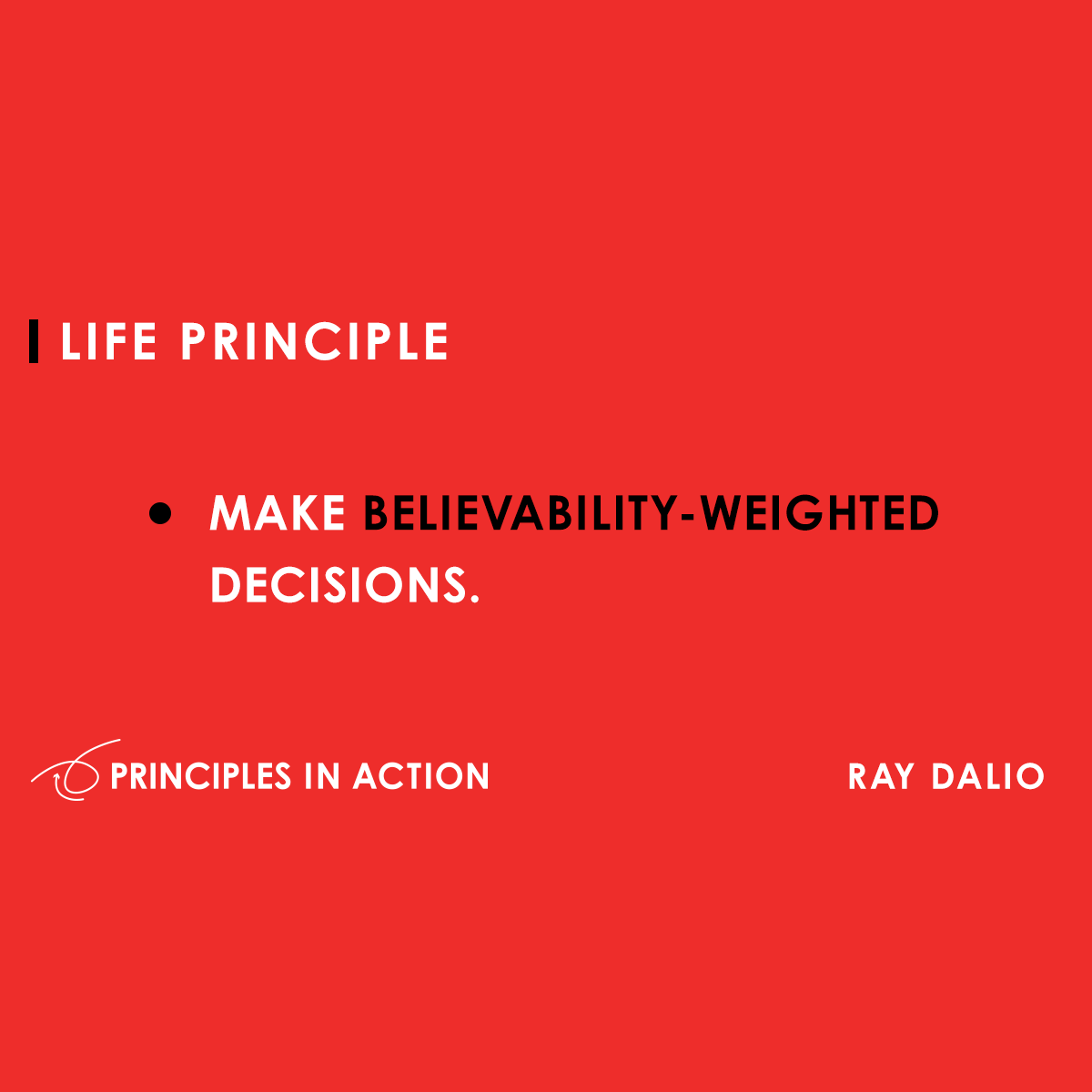 LIFE PRINCIPLE

• MAKE BELIEVABILITY-WEIGHTED DECISIONS.

PRINCIPLES IN ACTION

RAY DALIO